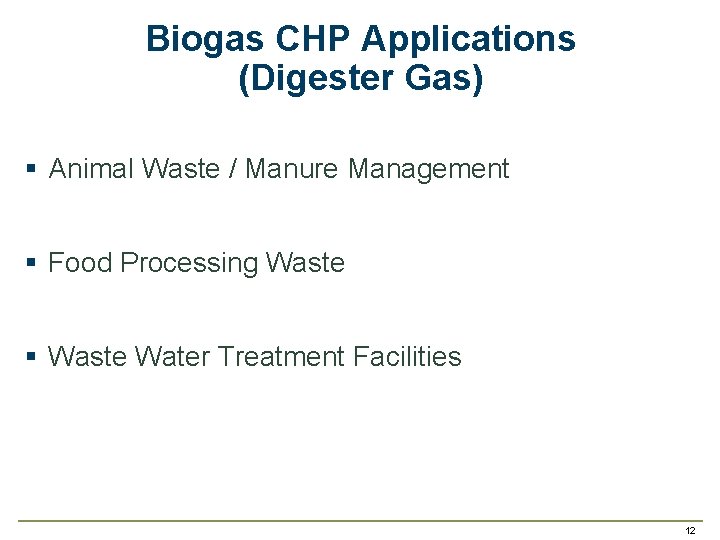 Biogas CHP Applications (Digester Gas)

▪ Animal Waste / Manure Management

▪ Food Processing Waste

▪ Waste Water Treatment Facilities

12